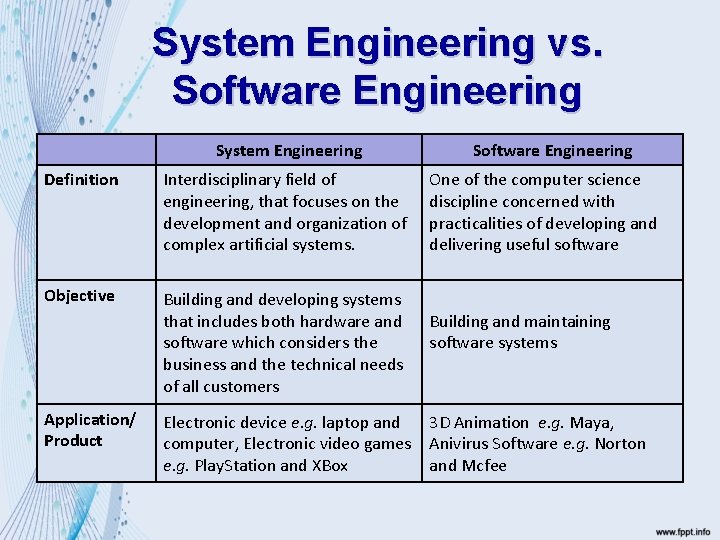 System Engineering vs. Software Engineering

| | System Engineering | Software Engineering |
|---|---|---|
| Definition | Interdisciplinary field of engineering, that focuses on the development and organization of complex artificial systems. | One of the computer science discipline concerned with practicalities of developing and delivering useful software |
| Objective | Building and developing systems that includes both hardware and software which considers the business and the technical needs of all customers | Building and maintaining software systems |
| Application/ Product | Electronic device e.g. laptop and computer, Electronic video games e.g. PlayStation and XBox | 3D Animation e.g. Maya, Anivirus Software e.g. Norton and Mcfee |

www.fppt.info